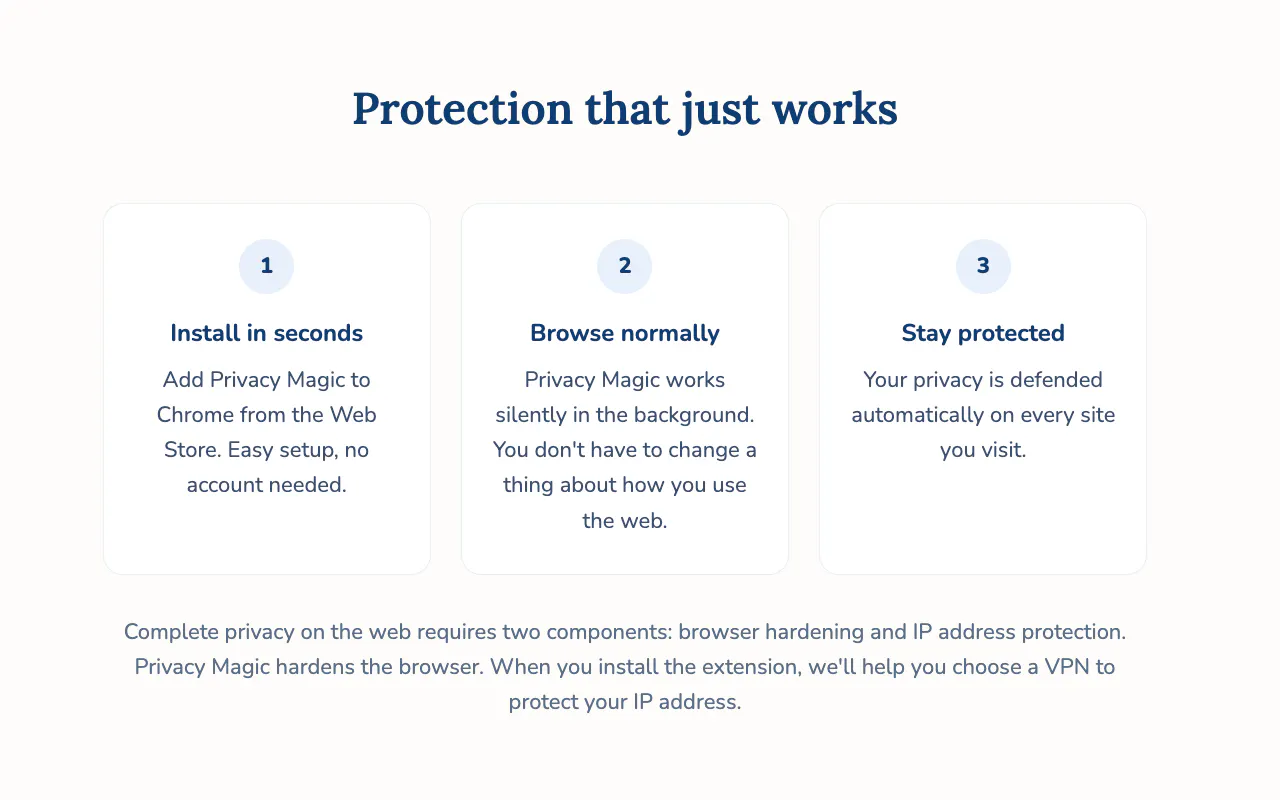 Protection that just works

1

Install in seconds

Add Privacy Magic to Chrome from the Web Store. Easy setup, no account needed.

2

Browse normally

Privacy Magic works silently in the background. You don't have to change a thing about how you use the web.

3

Stay protected

Your privacy is defended automatically on every site you visit.

Complete privacy on the web requires two components: browser hardening and IP address protection. Privacy Magic hardens the browser. When you install the extension, we'll help you choose a VPN to protect your IP address.